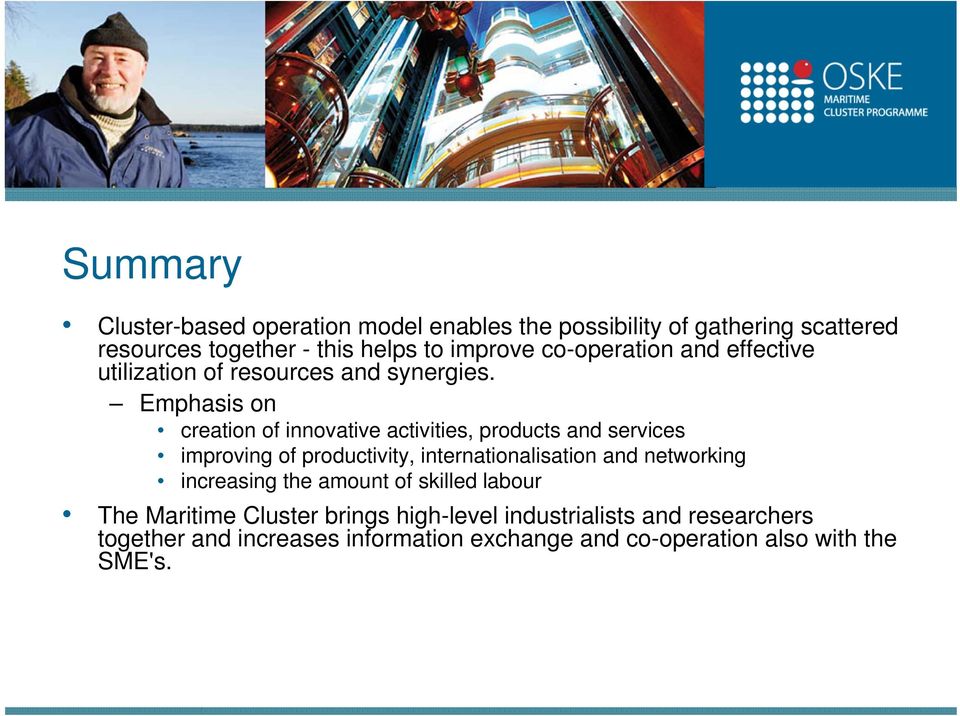 OSKE
MARITIME
CLUSTER PROGRAMME

Summary

• Cluster-based operation model enables the possibility of gathering scattered resources together - this helps to improve co-operation and effective utilization of resources and synergies.
– Emphasis on
• creation of innovative activities, products and services
• improving of productivity, internationalisation and networking
• increasing the amount of skilled labour

• The Maritime Cluster brings high-level industrialists and researchers together and increases information exchange and co-operation also with the SME's.